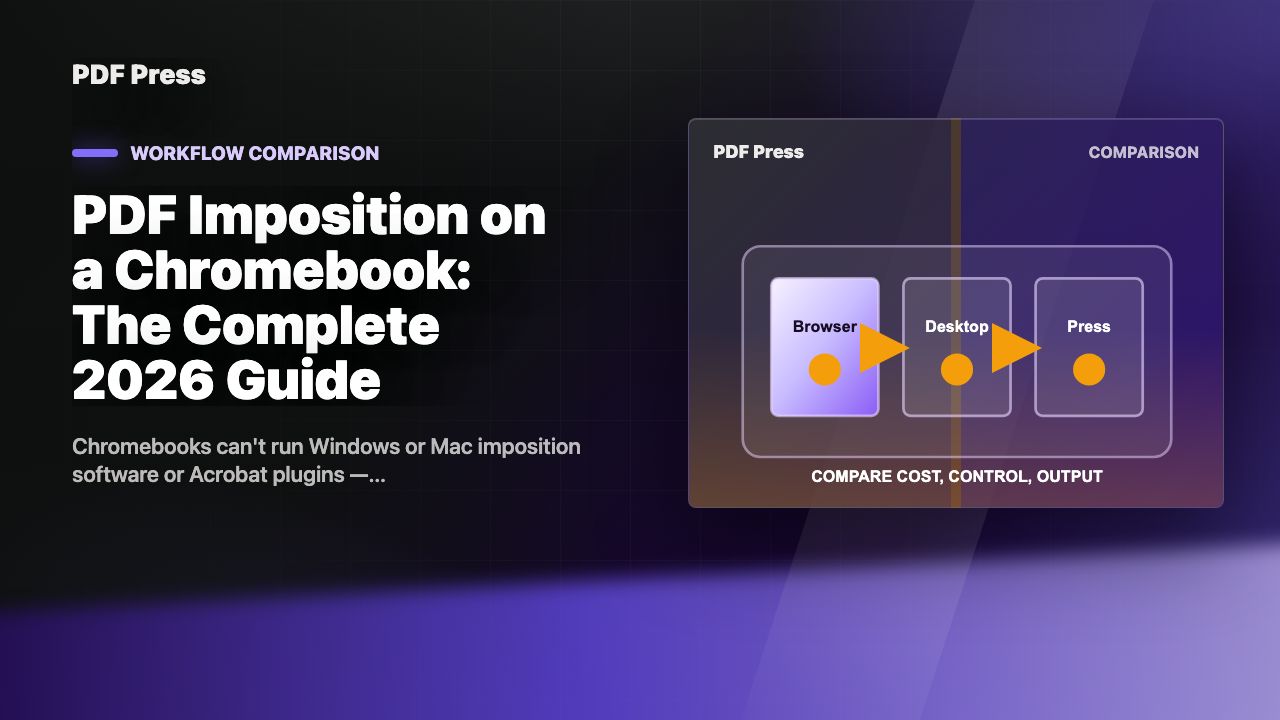 PDF Press

WORKFLOW COMPARISON

PDF Imposition on a Chromebook: The Complete 2026 Guide

Chromebooks can't run Windows or Mac imposition software or Acrobat plugins —...

PDF Press

COMPARISON

Browser

Desktop

Press

COMPARE COST, CONTROL, OUTPUT